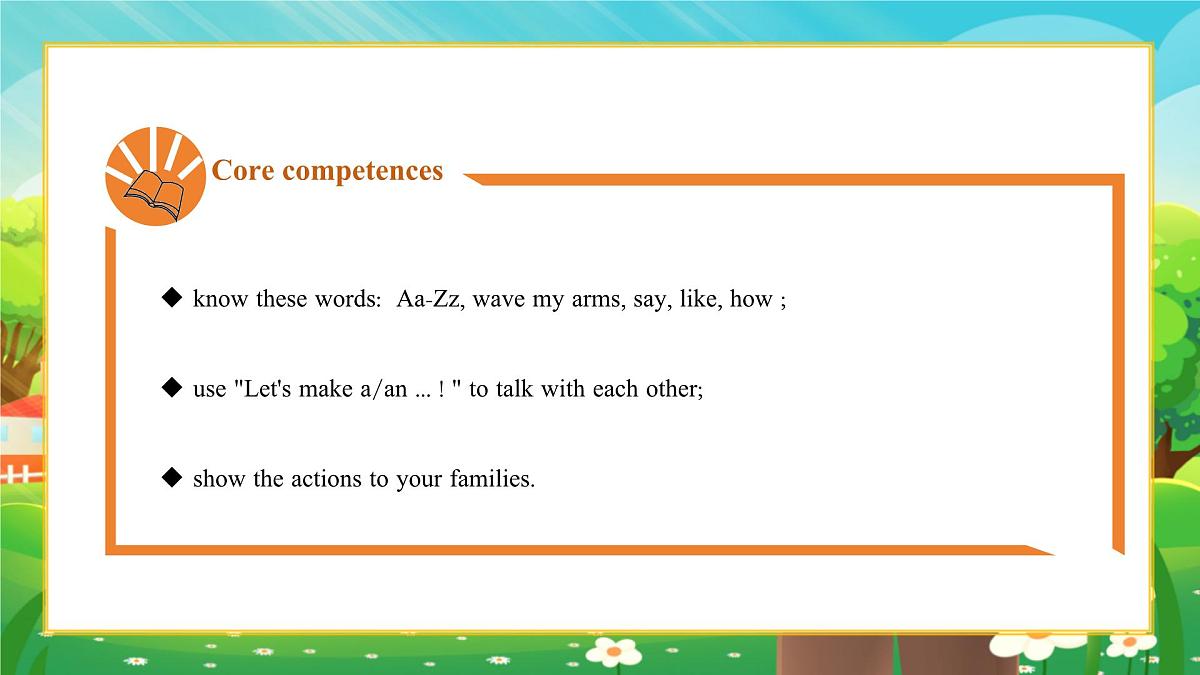 Core competences

◆ know these words: Aa-Zz, wave my arms, say, like, how ;

◆ use "Let's make a/an ... ! " to talk with each other;

◆ show the actions to your families.